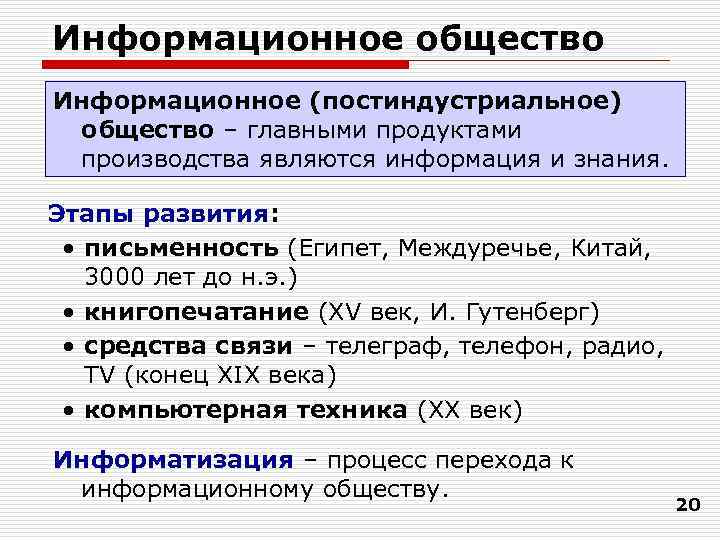 Информационное общество

Информационное (постиндустриальное) общество – главными продуктами производства являются информация и знания.

Этапы развития:

• письменность (Египет, Междуречье, Китай, 3000 лет до н.э.)
• книгопечатание (XV век, И. Гутенберг)
• средства связи – телеграф, телефон, радио, TV (конец XIX века)
• компьютерная техника (XX век)

Информатизация – процесс перехода к информационному обществу.

20